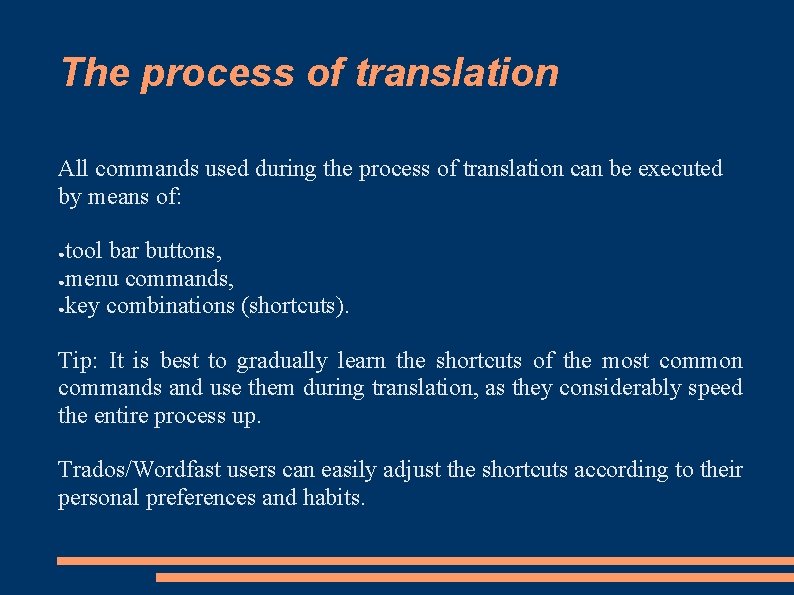 The process of translation

All commands used during the process of translation can be executed by means of:

●tool bar buttons,
●menu commands,
●key combinations (shortcuts).

Tip: It is best to gradually learn the shortcuts of the most common commands and use them during translation, as they considerably speed the entire process up.

Trados/Wordfast users can easily adjust the shortcuts according to their personal preferences and habits.